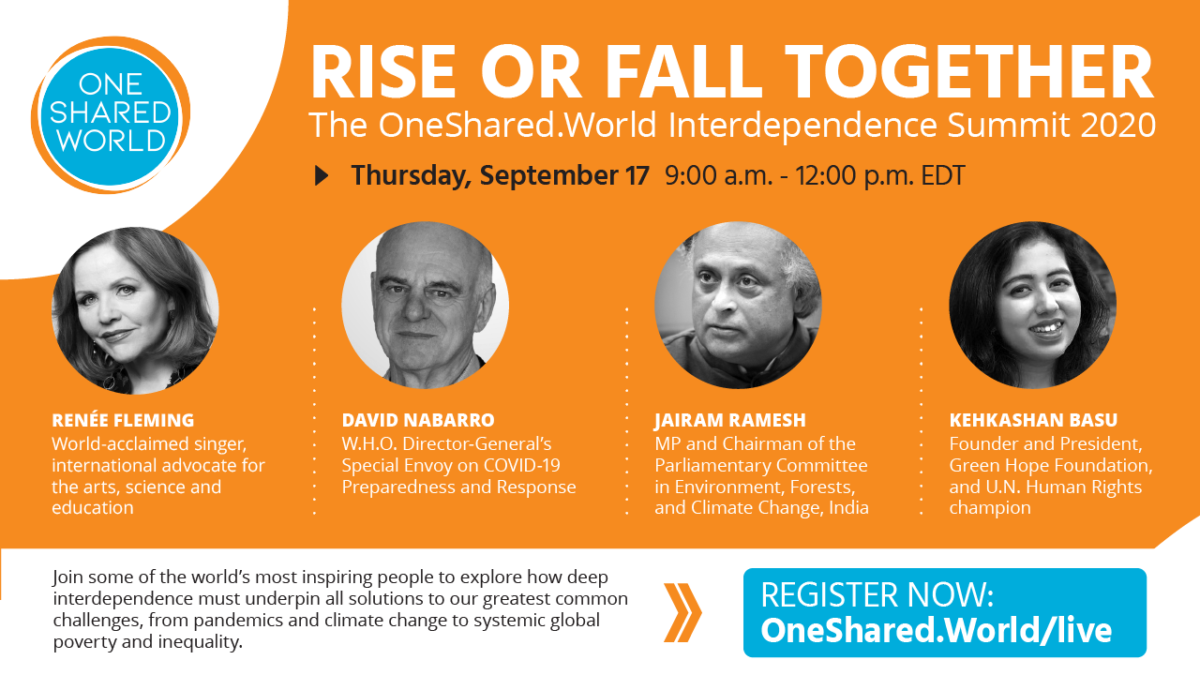 ONE SHARED WORLD

RISE OR FALL TOGETHER
The OneShared.World Interdependence Summit 2020

Thursday, September 17 9:00 a.m. - 12:00 p.m. EDT

RENÉE FLEMING
World-acclaimed singer, international advocate for the arts, science and education

DAVID NABARRO
W.H.O. Director-General's Special Envoy on COVID-19 Preparedness and Response

JAIRAM RAMESH
MP and Chairman of the Parliamentary Committee in Environment, Forests, and Climate Change, India

KEHKASHAN BASU
Founder and President, Green Hope Foundation, and U.N. Human Rights champion

Join some of the world's most inspiring people to explore how deep interdependence must underpin all solutions to our greatest common challenges, from pandemics and climate change to systemic global poverty and inequality.

REGISTER NOW:
OneShared.World/live